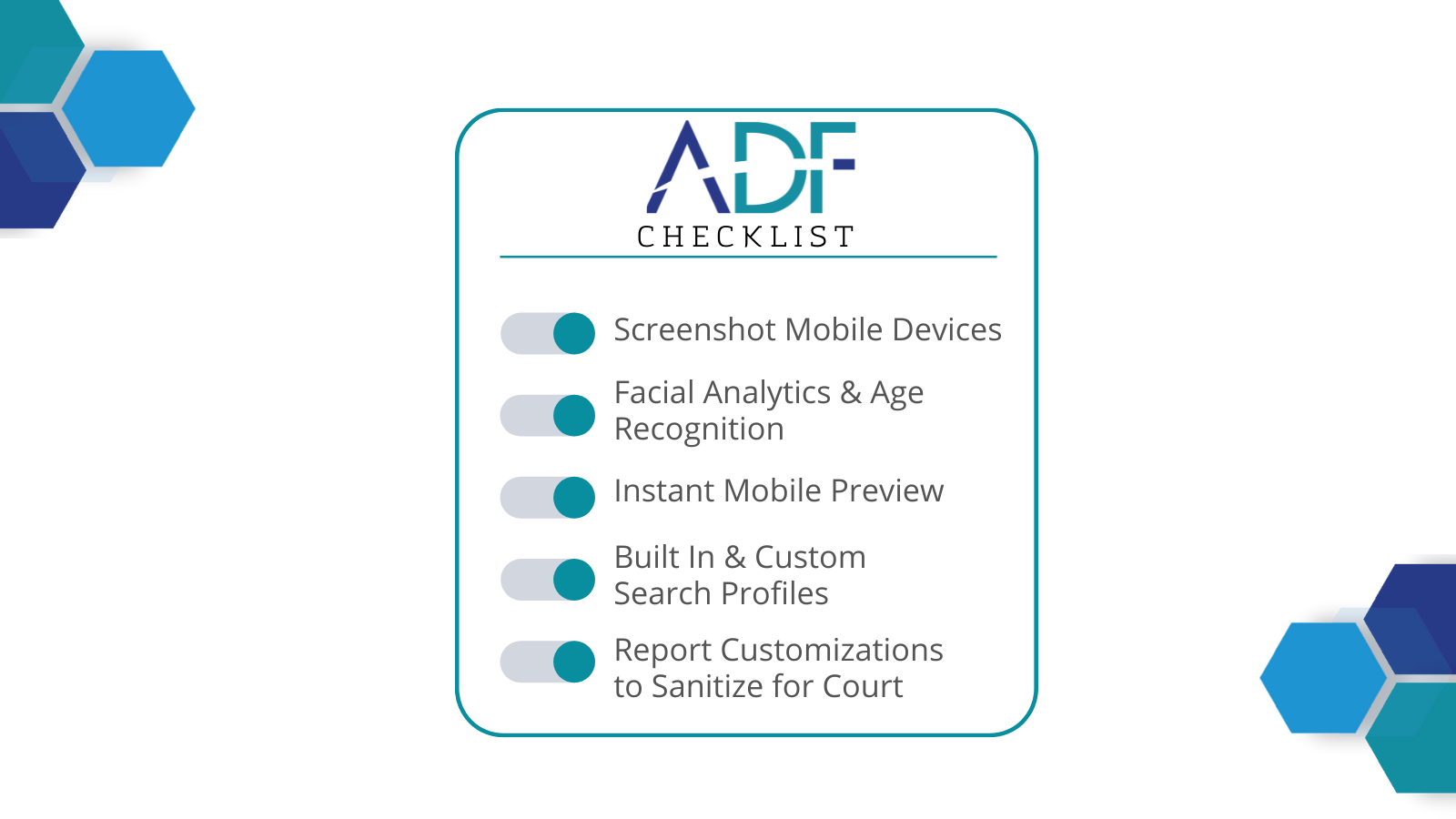 ADF
CHECKLIST

Screenshot Mobile Devices

Facial Analytics & Age Recognition

Instant Mobile Preview

Built In & Custom Search Profiles

Report Customizations to Sanitize for Court